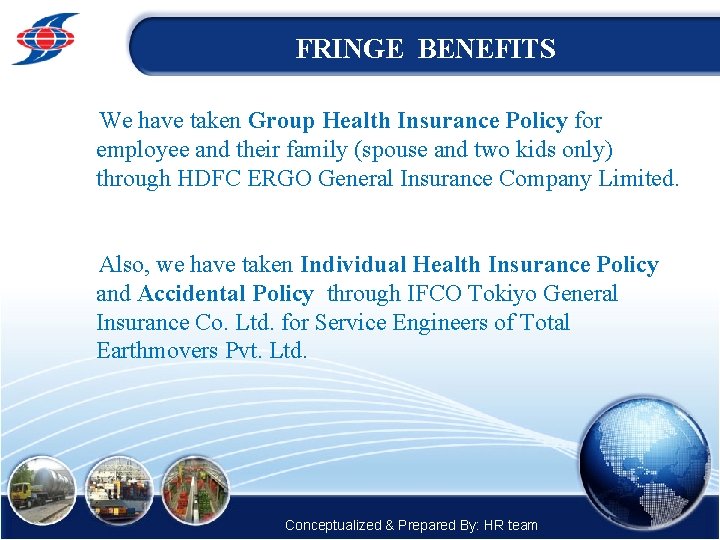 FRINGE BENEFITS

We have taken Group Health Insurance Policy for employee and their family (spouse and two kids only) through HDFC ERGO General Insurance Company Limited.

Also, we have taken Individual Health Insurance Policy and Accidental Policy through IFCO Tokiyo General Insurance Co. Ltd. for Service Engineers of Total Earthmovers Pvt. Ltd.

Conceptualized & Prepared By: HR team